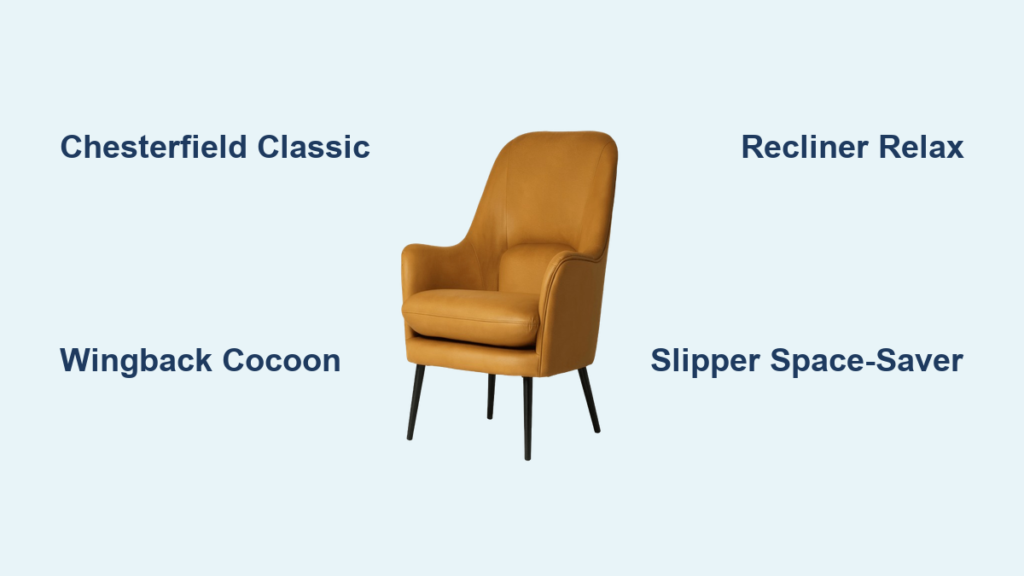 Chesterfield Classic

Recliner Relax

Wingback Cocoon

Slipper Space-Saver